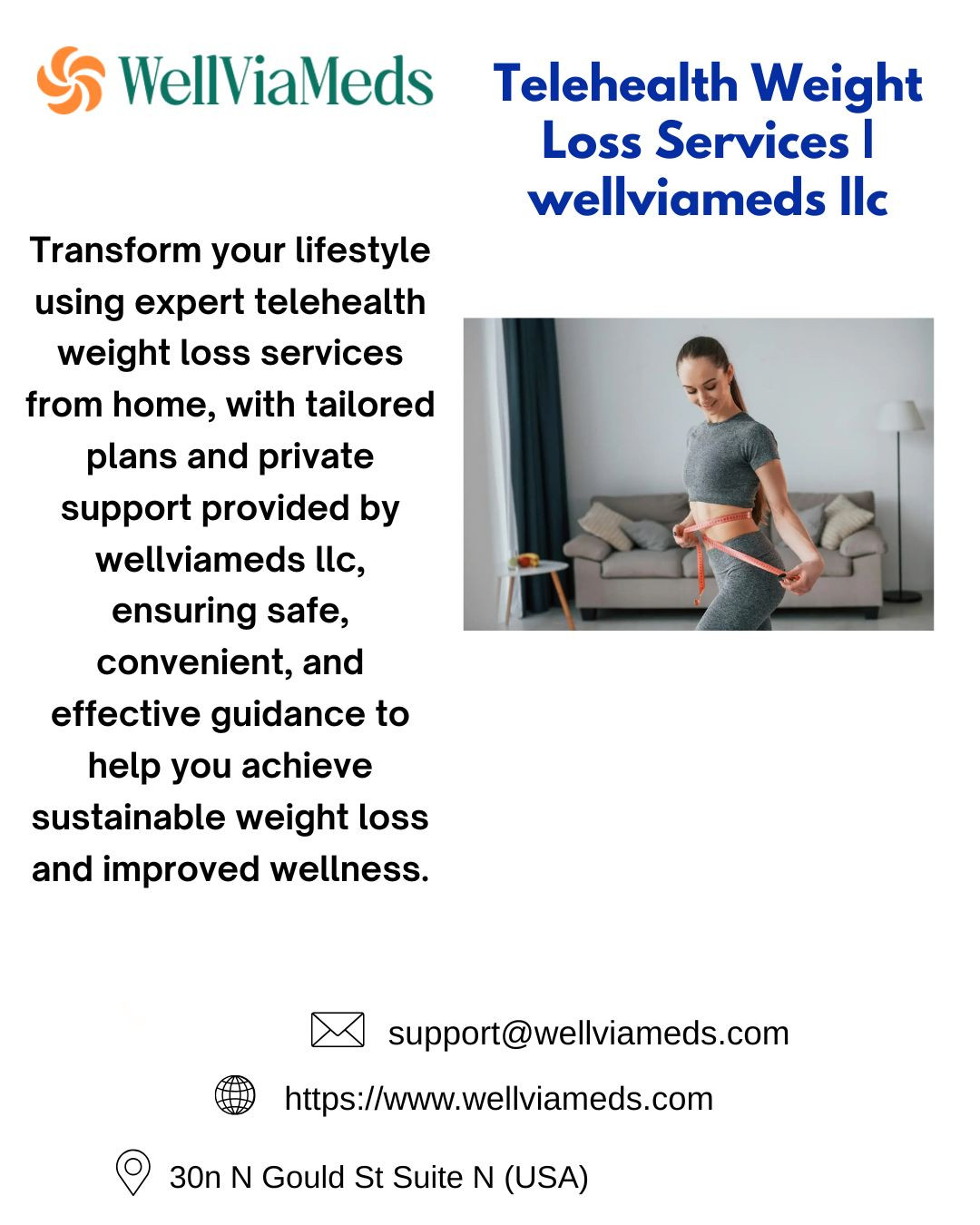 WellViaMeds

Telehealth Weight Loss Services | wellviameds llc

Transform your lifestyle using expert telehealth weight loss services from home, with tailored plans and private support provided by wellviameds llc, ensuring safe, convenient, and effective guidance to help you achieve sustainable weight loss and improved wellness.

support@wellviameds.com

https://www.wellviameds.com

30n N Gould St Suite N (USA)